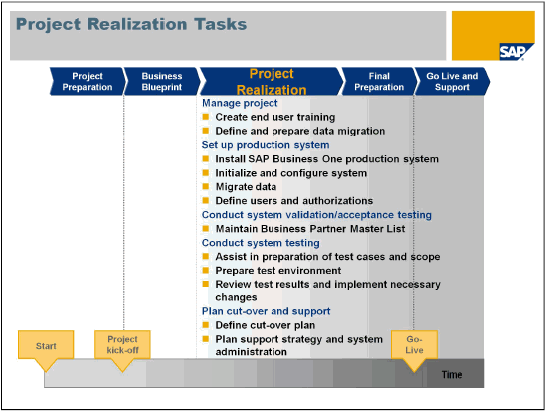 Project Realization Tasks

SAP

Project Preparation

Business Blueprint

Project Realization

Final Preparation

Go Live and Support

Manage project
- Create end user training
- Define and prepare data migration

Set up production system
- Install SAP Business One production system
- Initialize and configure system
- Migrate data
- Define users and authorizations

Conduct system validation/acceptance testing
- Maintain Business Partner Master List

Conduct system testing
- Assist in preparation of test cases and scope
- Prepare test environment
- Review test results and implement necessary changes

Plan cut-over and support
- Define cut-over plan
- Plan support strategy and system administration

Start

Project kick-off

Go-Live

Time